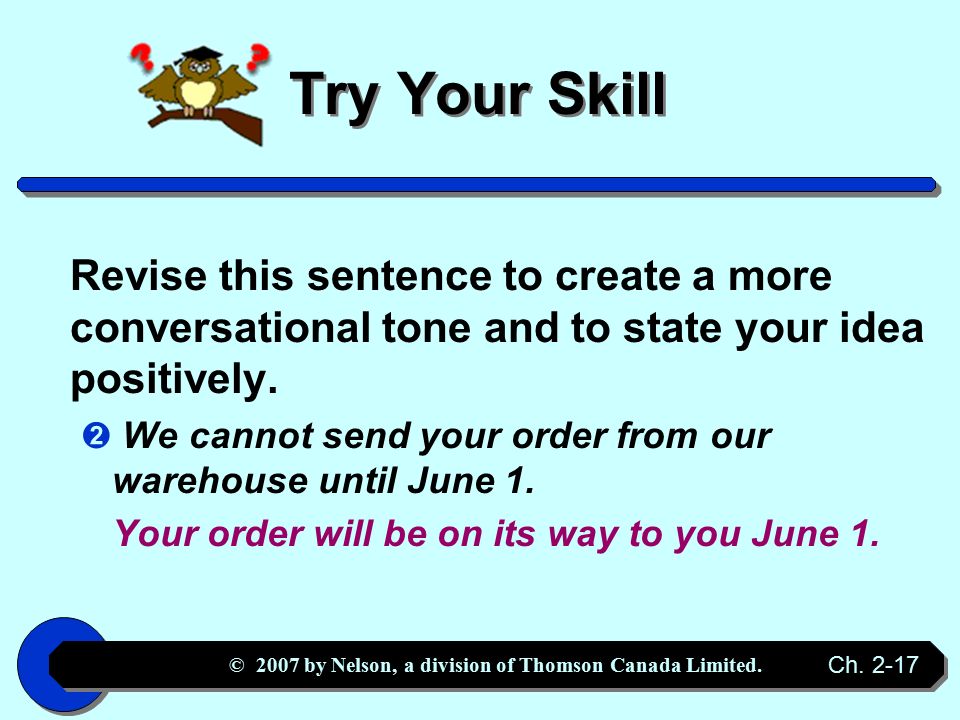 Try Your Skill

Revise this sentence to create a more conversational tone and to state your idea positively.

❷ We cannot send your order from our warehouse until June 1.

Your order will be on its way to you June 1.

© 2007 by Nelson, a division of Thomson Canada Limited.

Ch. 2-17